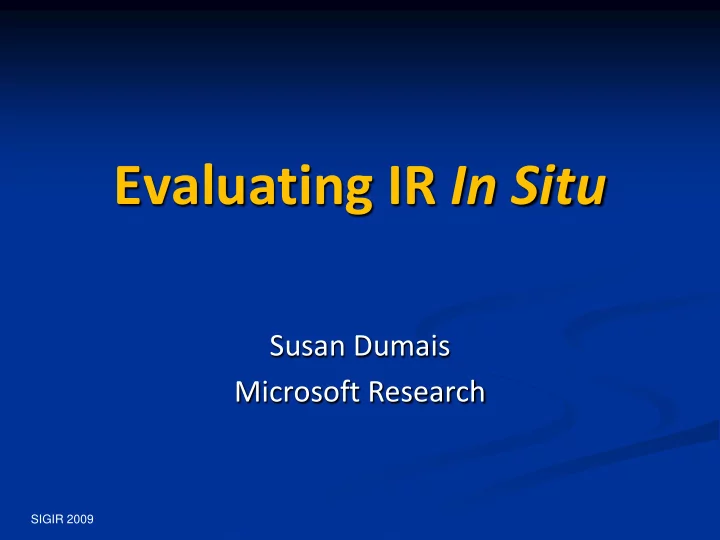 Evaluating IR In Situ

Susan Dumais
Microsoft Research

SIGIR 2009